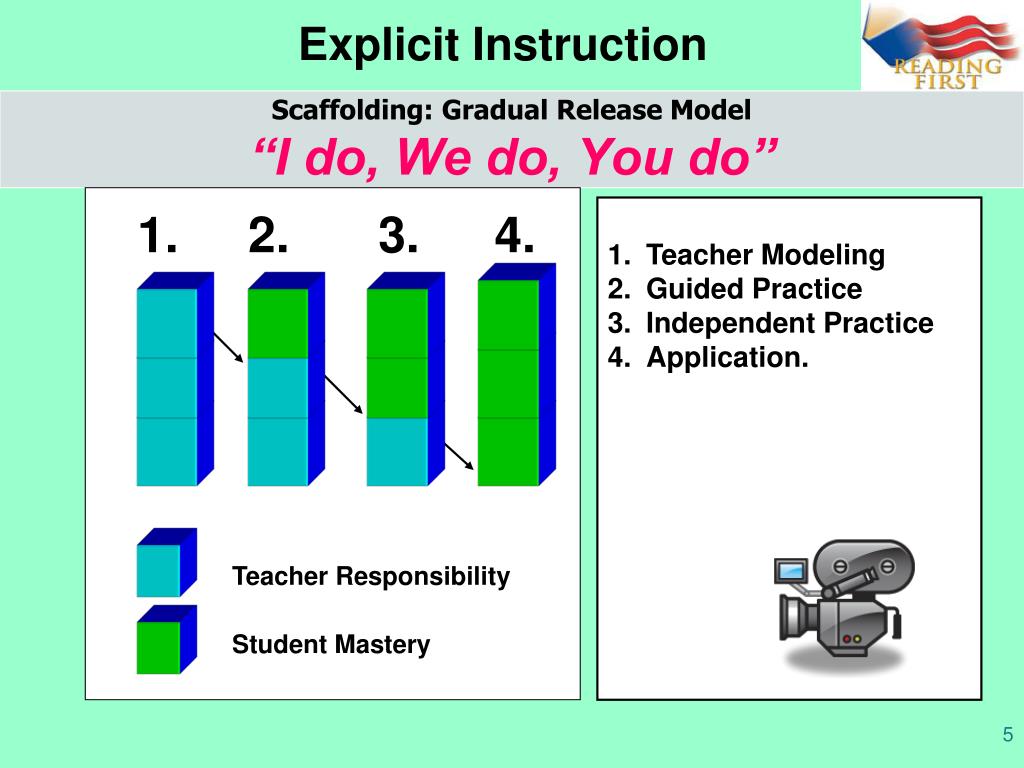 Explicit Instruction

READING FIRST

Scaffolding: Gradual Release Model
“I do, We do, You do”

1. 2. 3. 4.

Teacher Responsibility

Student Mastery

1. Teacher Modeling
2. Guided Practice
3. Independent Practice
4. Application.

5